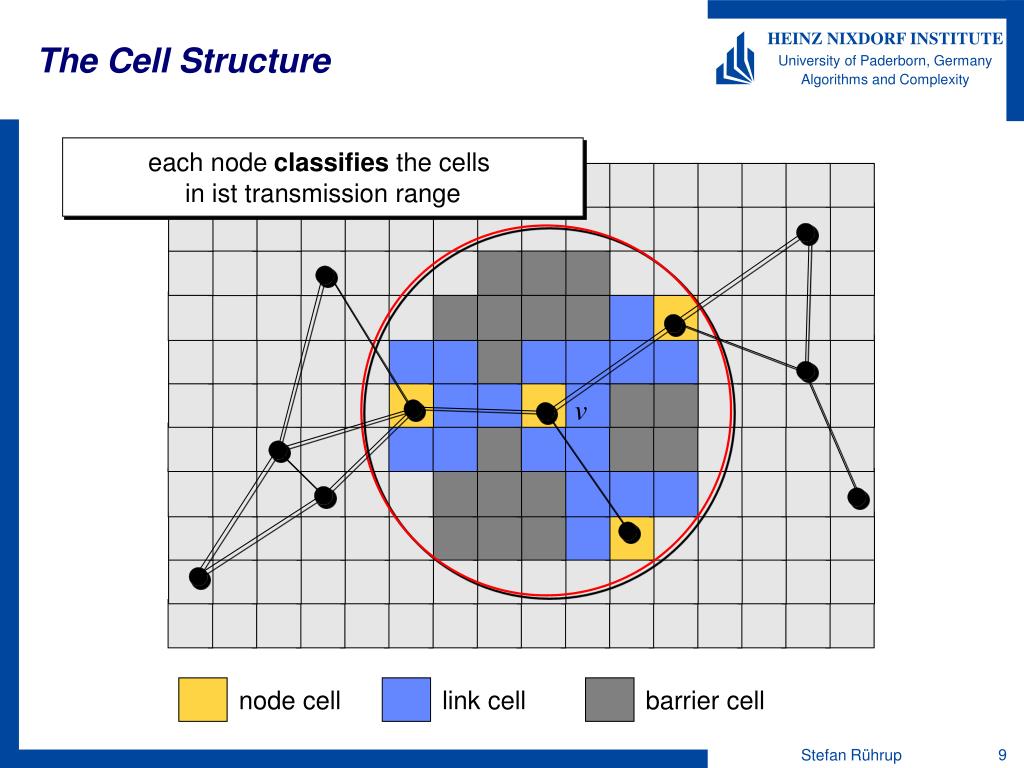 The Cell Structure

HEINZ NIXDORF INSTITUTE
University of Paderborn, Germany
Algorithms and Complexity

each node **classifies** the cells
in ist transmission range

$v$

node cell
link cell
barrier cell

Stefan Rührup
9